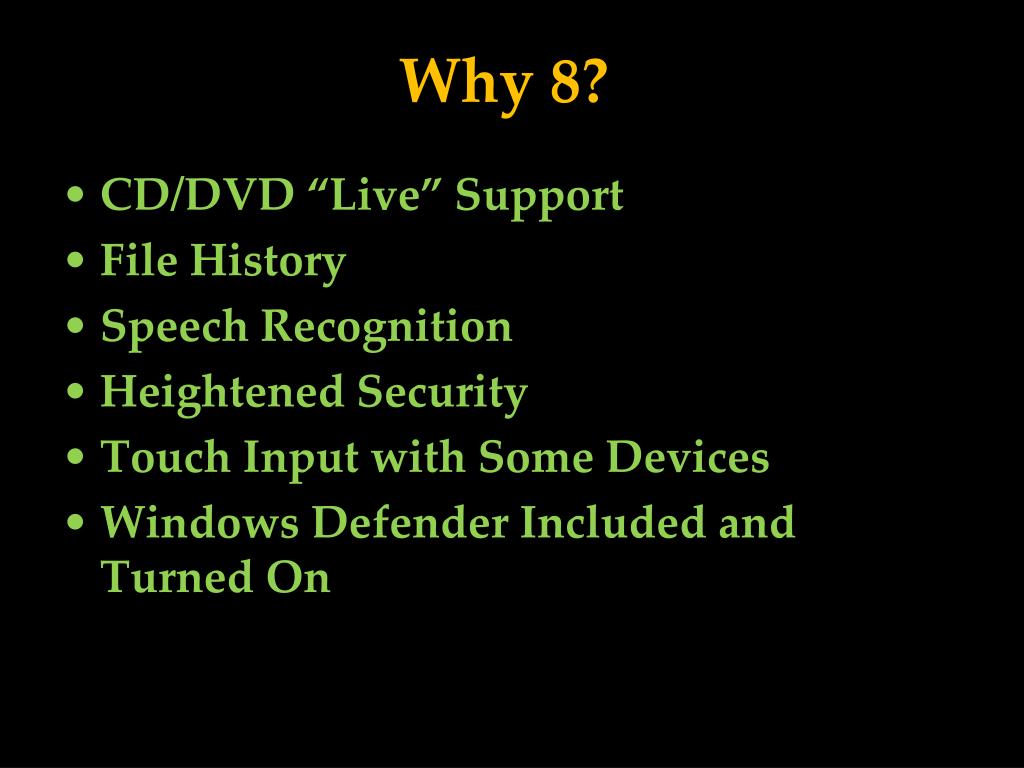 Why 8?

• CD/DVD “Live” Support
• File History
• Speech Recognition
• Heightened Security
• Touch Input with Some Devices
• Windows Defender Included and Turned On